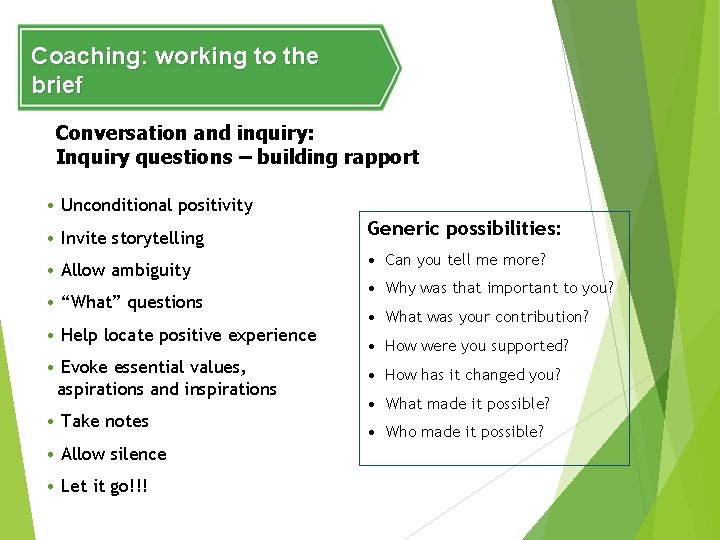 Coaching: working to the brief

Conversation and inquiry:
Inquiry questions – building rapport

• Unconditional positivity
• Invite storytelling
• Allow ambiguity
• “What” questions
• Help locate positive experience
• Evoke essential values, aspirations and inspirations
• Take notes
• Allow silence
• Let it go!!!

Generic possibilities:
• Can you tell me more?
• Why was that important to you?
• What was your contribution?
• How were you supported?
• How has it changed you?
• What made it possible?
• Who made it possible?